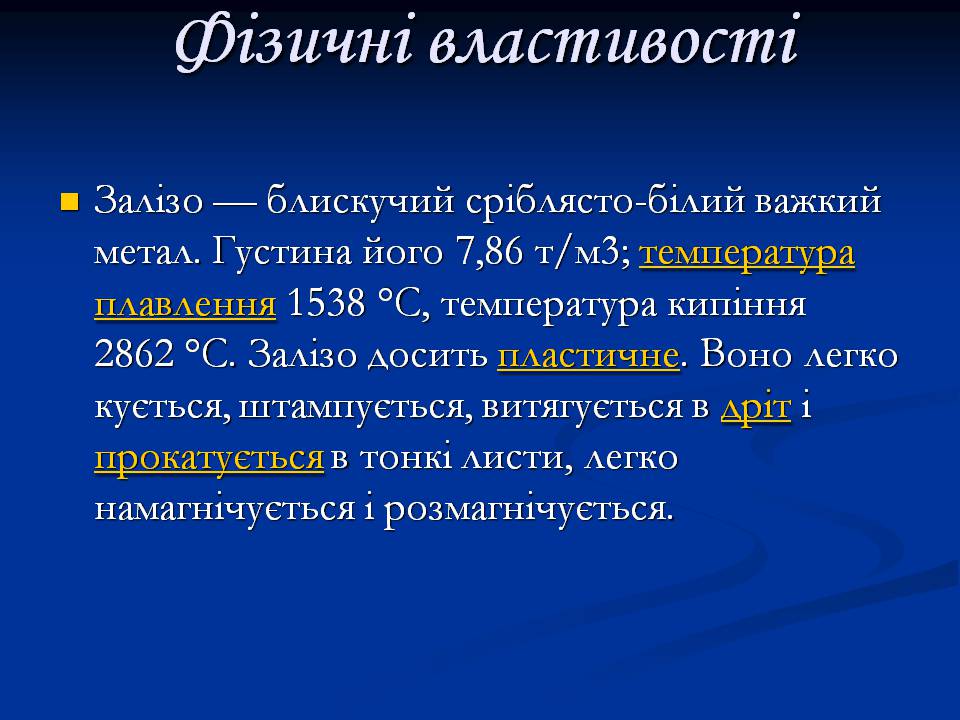 Фізичні властивості

Залізо — блискучий сріблясто-білий важкий метал. Густина його 7,86 т/м3; температура плавлення 1538 °C, температура кипіння 2862 °C. Залізо досить пластичне. Воно легко кується, штампується, витягується в дріт і прокатується в тонкі листи, легко намагнічується і розмагнічується.